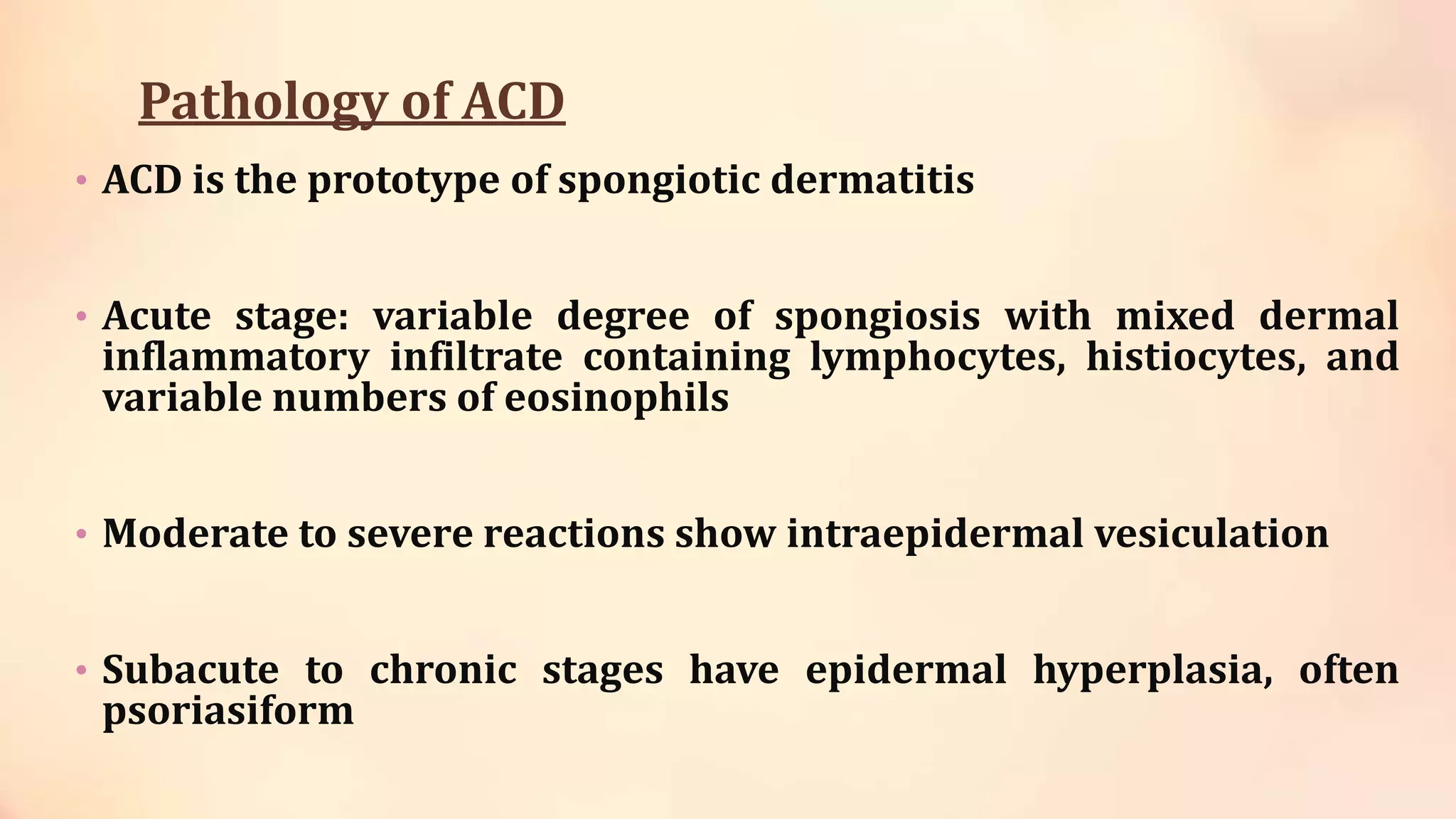 Pathology of ACD

• ACD is the prototype of spongiotic dermatitis

• Acute stage: variable degree of spongiosis with mixed dermal inflammatory infiltrate containing lymphocytes, histiocytes, and variable numbers of eosinophils

• Moderate to severe reactions show intraepidermal vesiculation

• Subacute to chronic stages have epidermal hyperplasia, often psoriasiform